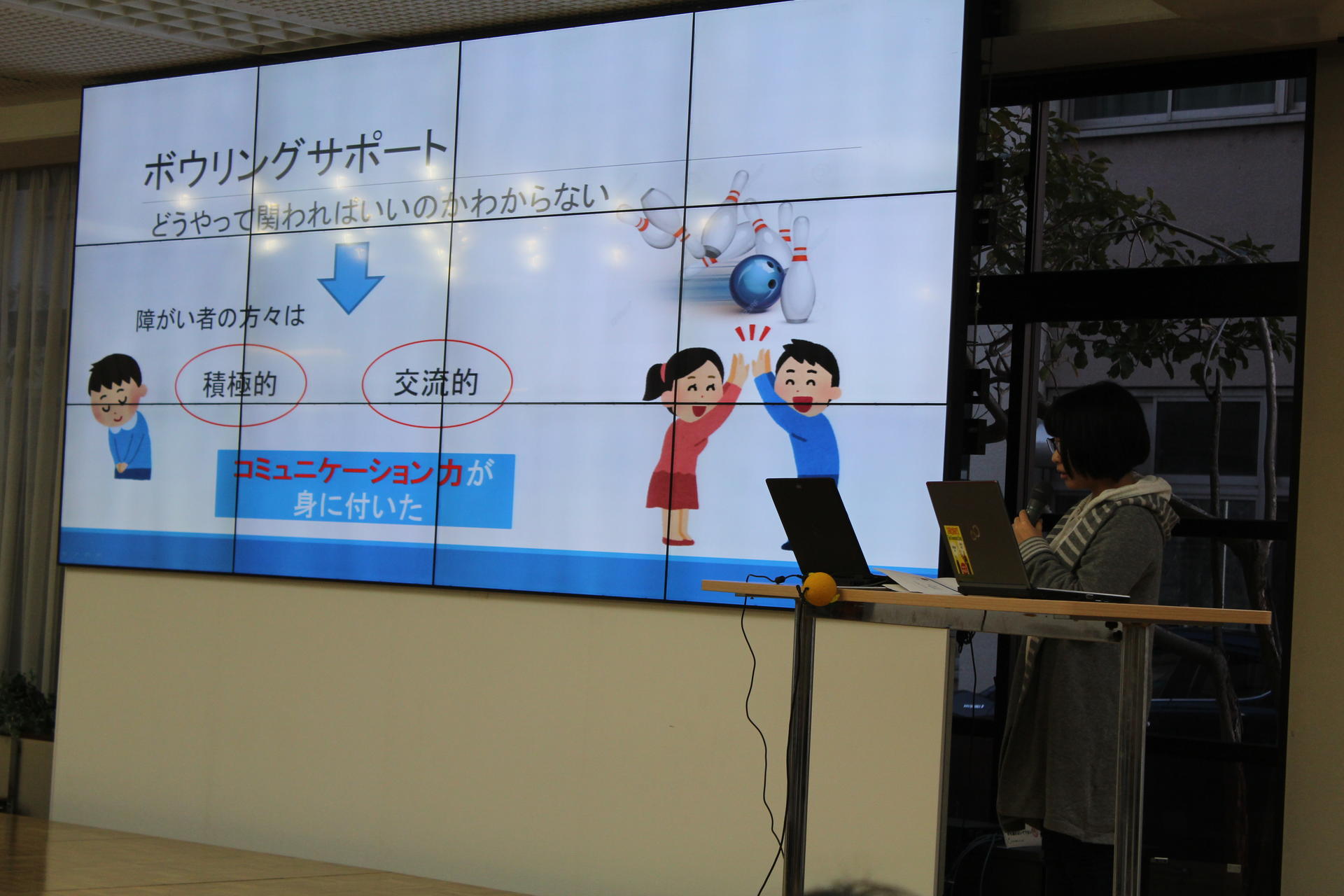 ボウリングサポート

どうやって関わればいいのかわからない

障がい者の方々は

積極的

交流的

コミュニケーション力が身に付いた